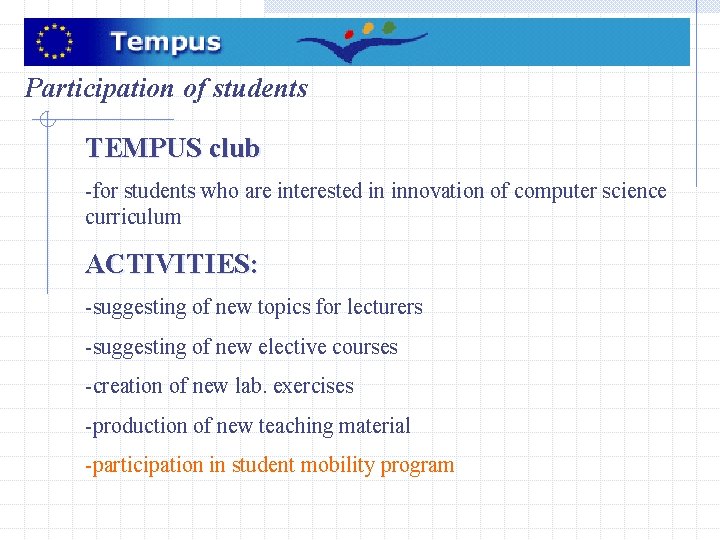 Tempus

Participation of students

TEMPUS club

-for students who are interested in innovation of computer science curriculum

ACTIVITIES:

-suggesting of new topics for lecturers

-suggesting of new elective courses

-creation of new lab. exercises

-production of new teaching material

-participation in student mobility program